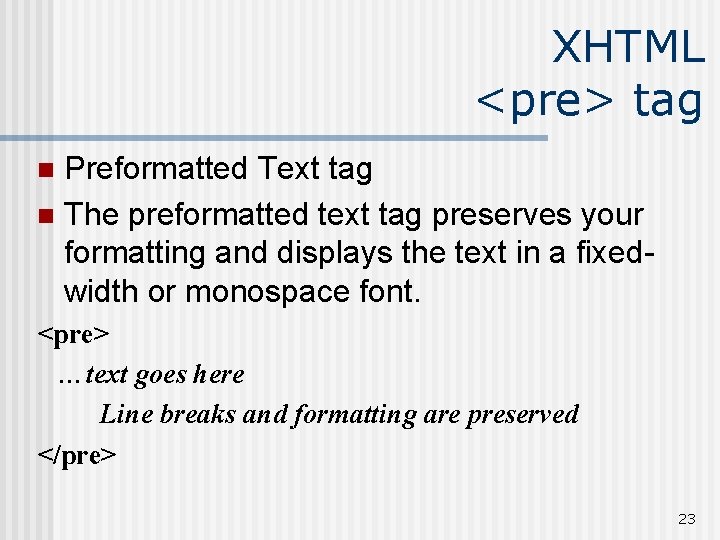 XHTML
<pre> tag

Preformatted Text tag

The preformatted text tag preserves your formatting and displays the text in a fixed-width or monospace font.

<pre>
…text goes here
Line breaks and formatting are preserved
</pre>

23